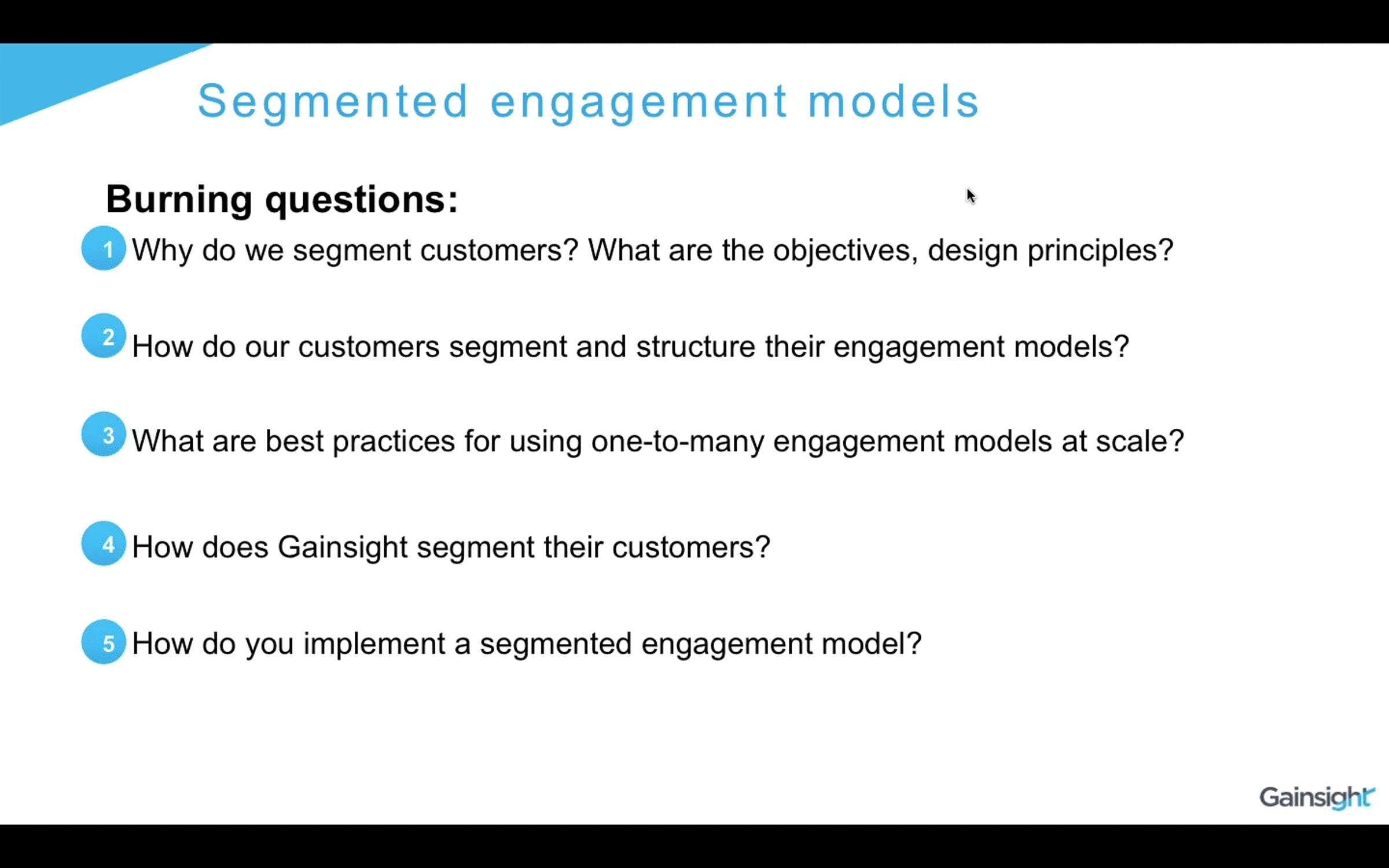 Segmented engagement models

Burning questions:

1 Why do we segment customers? What are the objectives, design principles?

2 How do our customers segment and structure their engagement models?

3 What are best practices for using one-to-many engagement models at scale?

4 How does Gainsight segment their customers?

5 How do you implement a segmented engagement model?

Gainsight